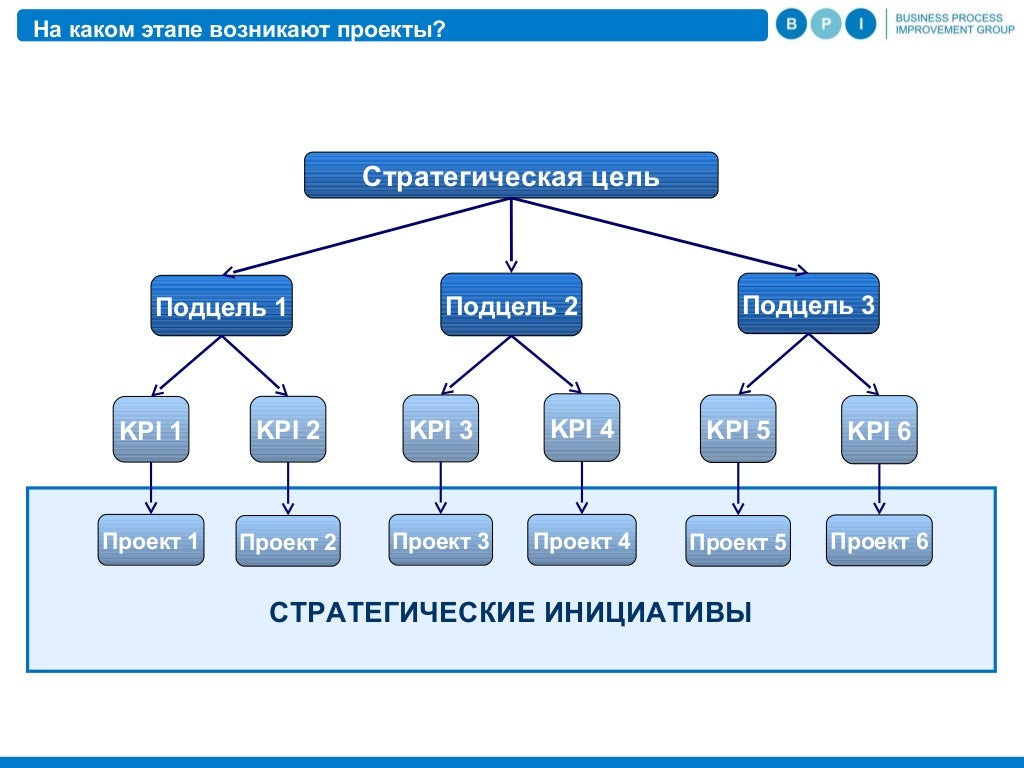 На каком этапе возникают проекты?

B P I BUSINESS PROCESS IMPROVEMENT GROUP

Стратегическая цель

Подцель 1

Подцель 2

Подцель 3

KPI 1

KPI 2

KPI 3

KPI 4

KPI 5

KPI 6

Проект 1

Проект 2

Проект 3

Проект 4

Проект 5

Проект 6

СТРАТЕГИЧЕСКИЕ ИНИЦИАТИВЫ